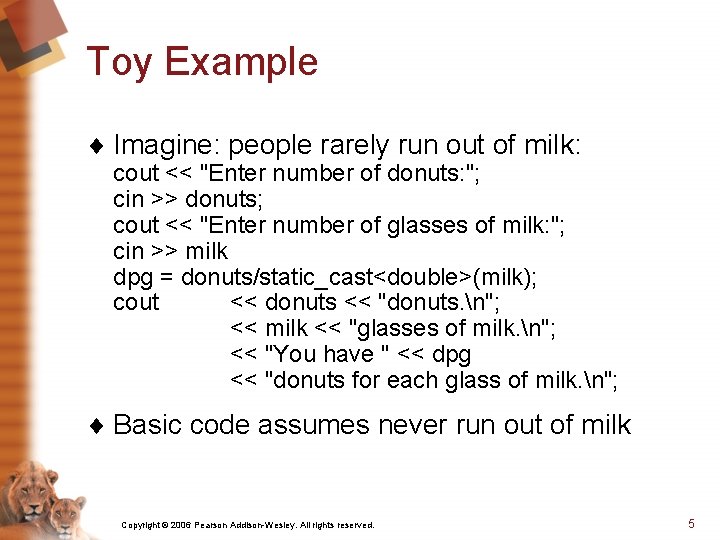 Toy Example

♦ Imagine: people rarely run out of milk:
cout << "Enter number of donuts:";
cin >> donuts;
cout << "Enter number of glasses of milk:";
cin >> milk
dpg = donuts/static_cast<double>(milk);
cout << donuts << "donuts.\n";
<< milk << "glasses of milk.\n";
<< "You have " << dpg
<< "donuts for each glass of milk.\n";

♦ Basic code assumes never run out of milk

Copyright © 2006 Pearson Addison-Wesley. All rights reserved.

5